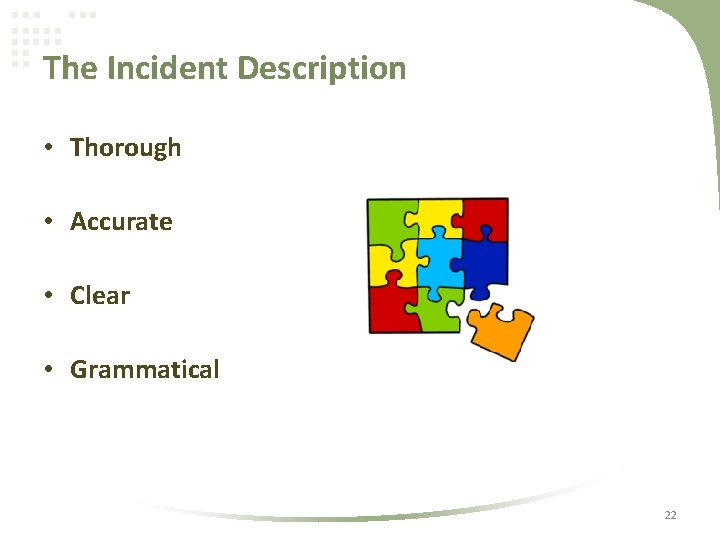 The Incident Description

• Thorough

• Accurate

• Clear

• Grammatical

22